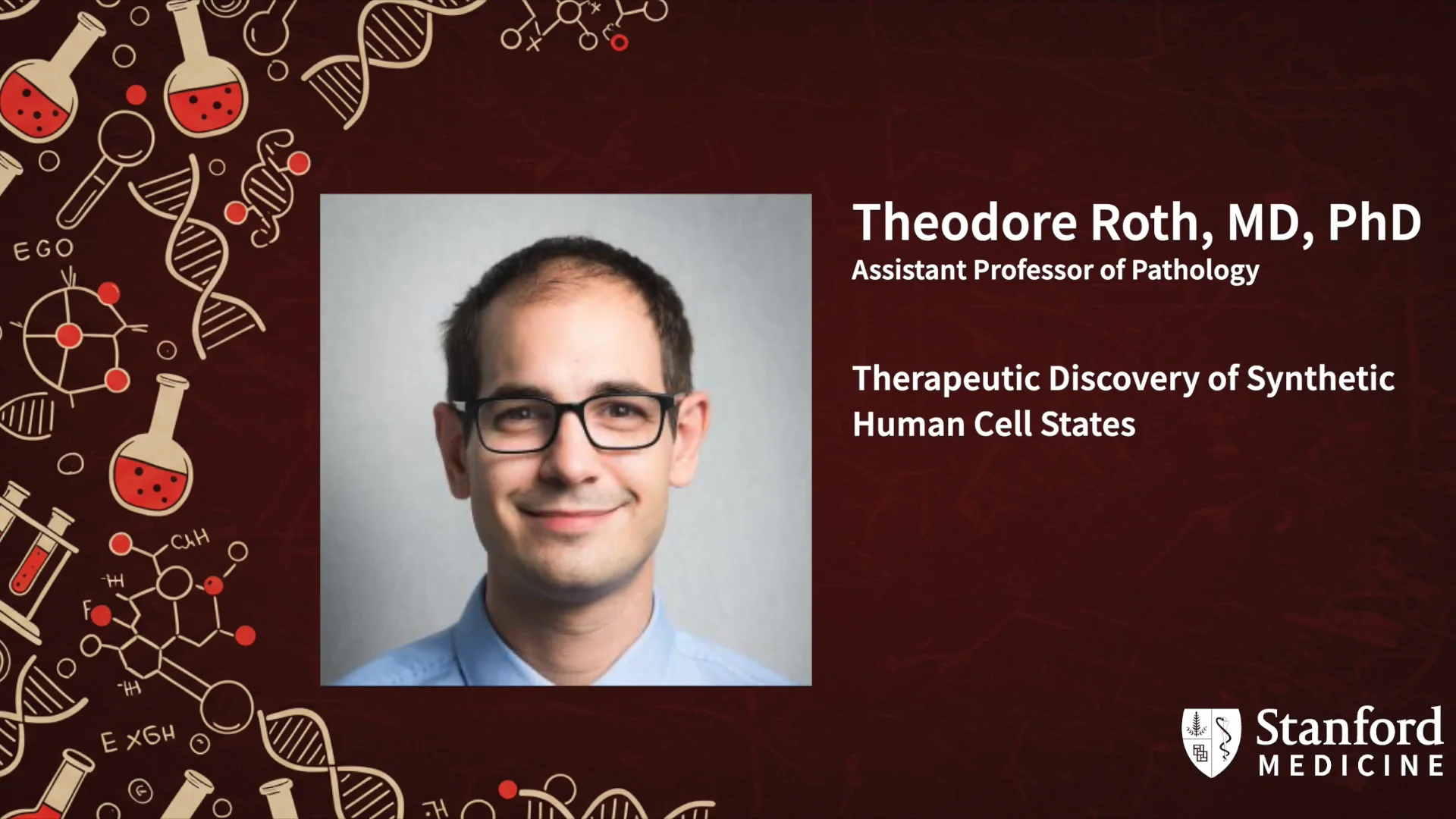 Theodore Roth, MD, PhD
Assistant Professor of Pathology

Therapeutic Discovery of Synthetic Human Cell States

Stanford MEDICINE